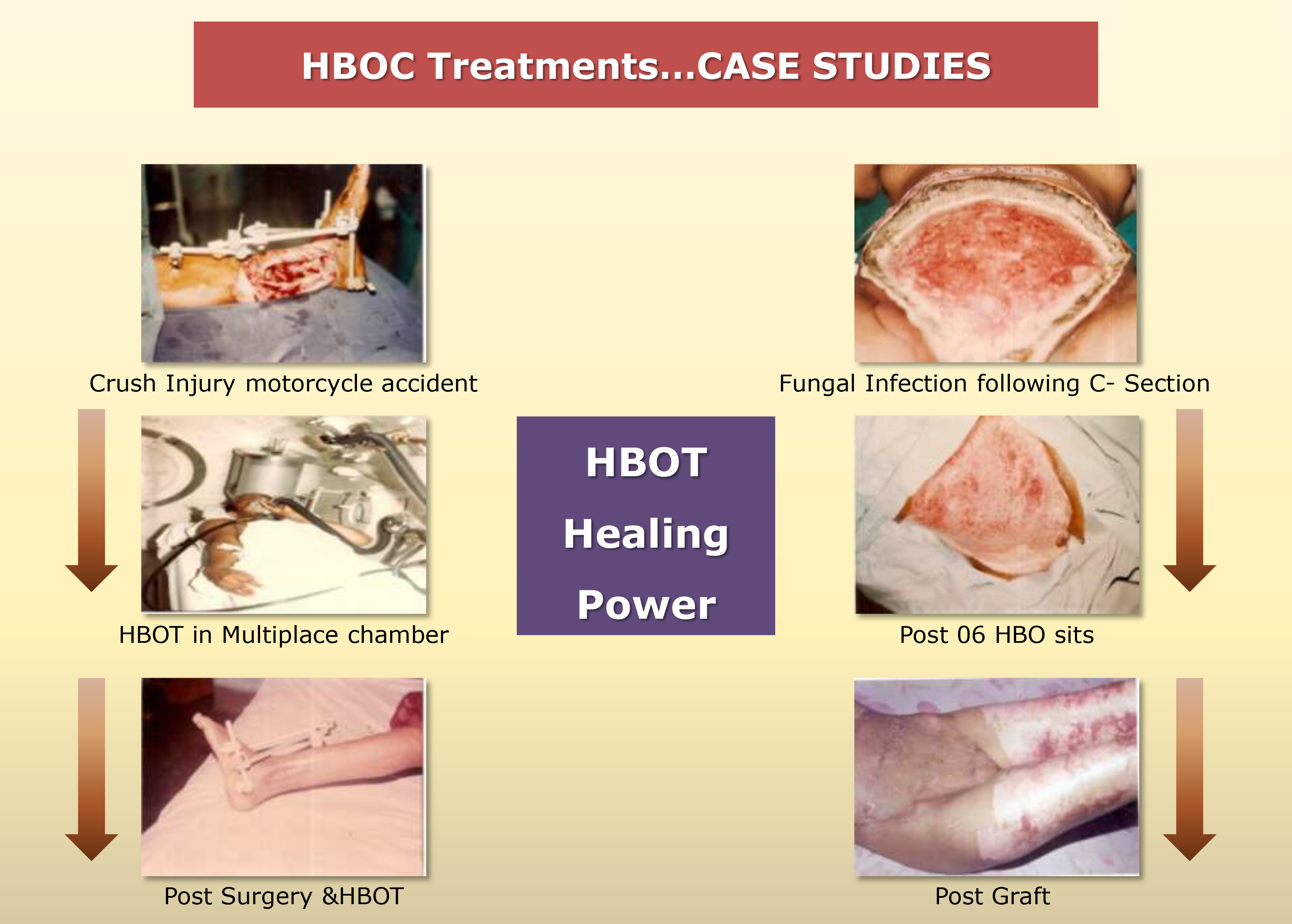 HBOC Treatments…CASE STUDIES

Crush Injury motorcycle accident

HBOT in Multiplace chamber

Post Surgery &HBOT

HBOT Healing Power

Fungal Infection following C- Section

Post 06 HBO sits

Post Graft